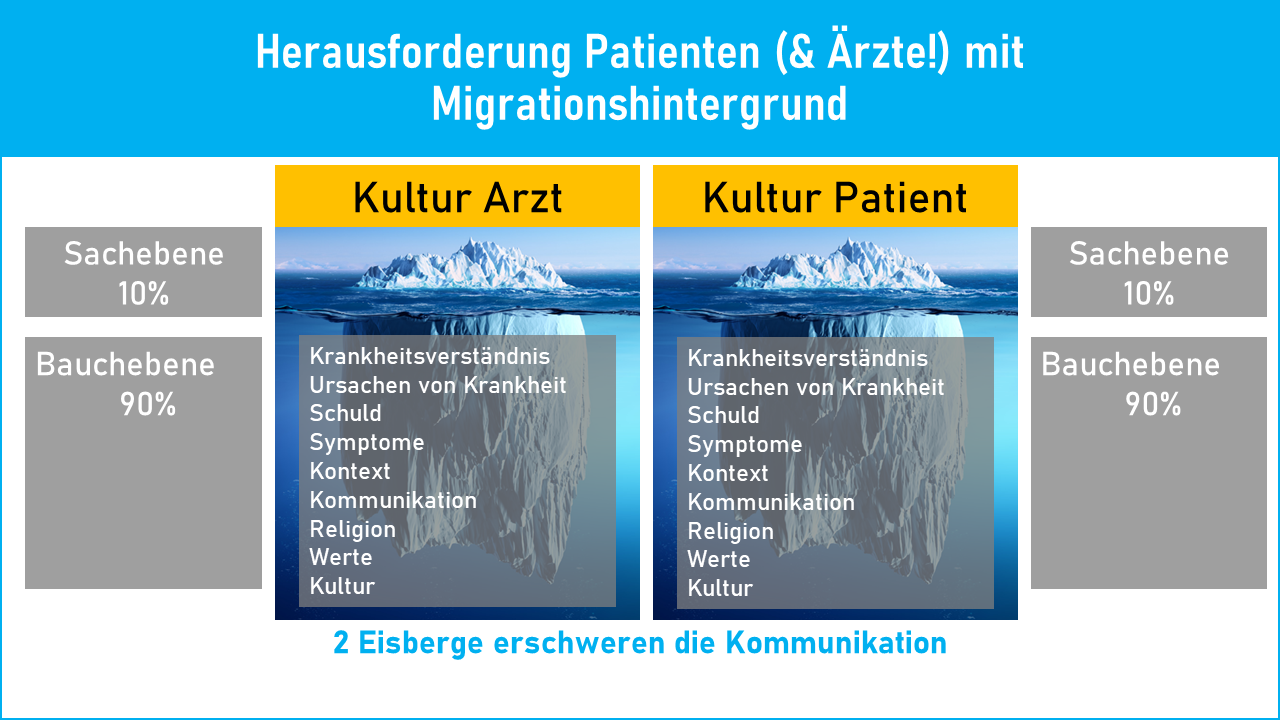 Herausforderung Patienten (& Ärzte!) mit Migrationshintergrund

Sachebene
10%

Bauchebene
90%

Kultur Arzt

Krankheitsverständnis
Ursachen von Krankheit
Schuld
Symptome
Kontext
Kommunikation
Religion
Werte
Kultur

Kultur Patient

Krankheitsverständnis
Ursachen von Krankheit
Schuld
Symptome
Kontext
Kommunikation
Religion
Werte
Kultur

Sachebene
10%

Bauchebene
90%

2 Eisberge erschweren die Kommunikation